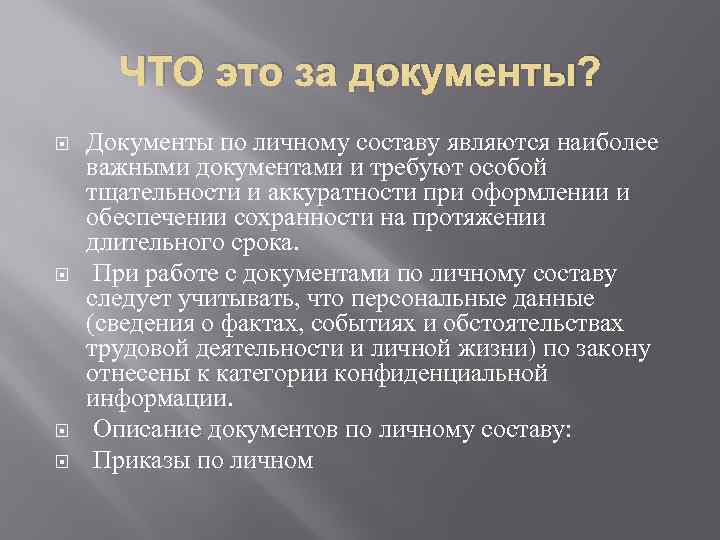 ЧТО это за документы?

Документы по личному составу являются наиболее важными документами и требуют особой тщательности и аккуратности при оформлении и обеспечении сохранности на протяжении длительного срока.

При работе с документами по личному составу следует учитывать, что персональные данные (сведения о фактах, событиях и обстоятельствах трудовой деятельности и личной жизни) по закону отнесены к категории конфиденциальной информации.

Описание документов по личному составу:

Приказы по личном